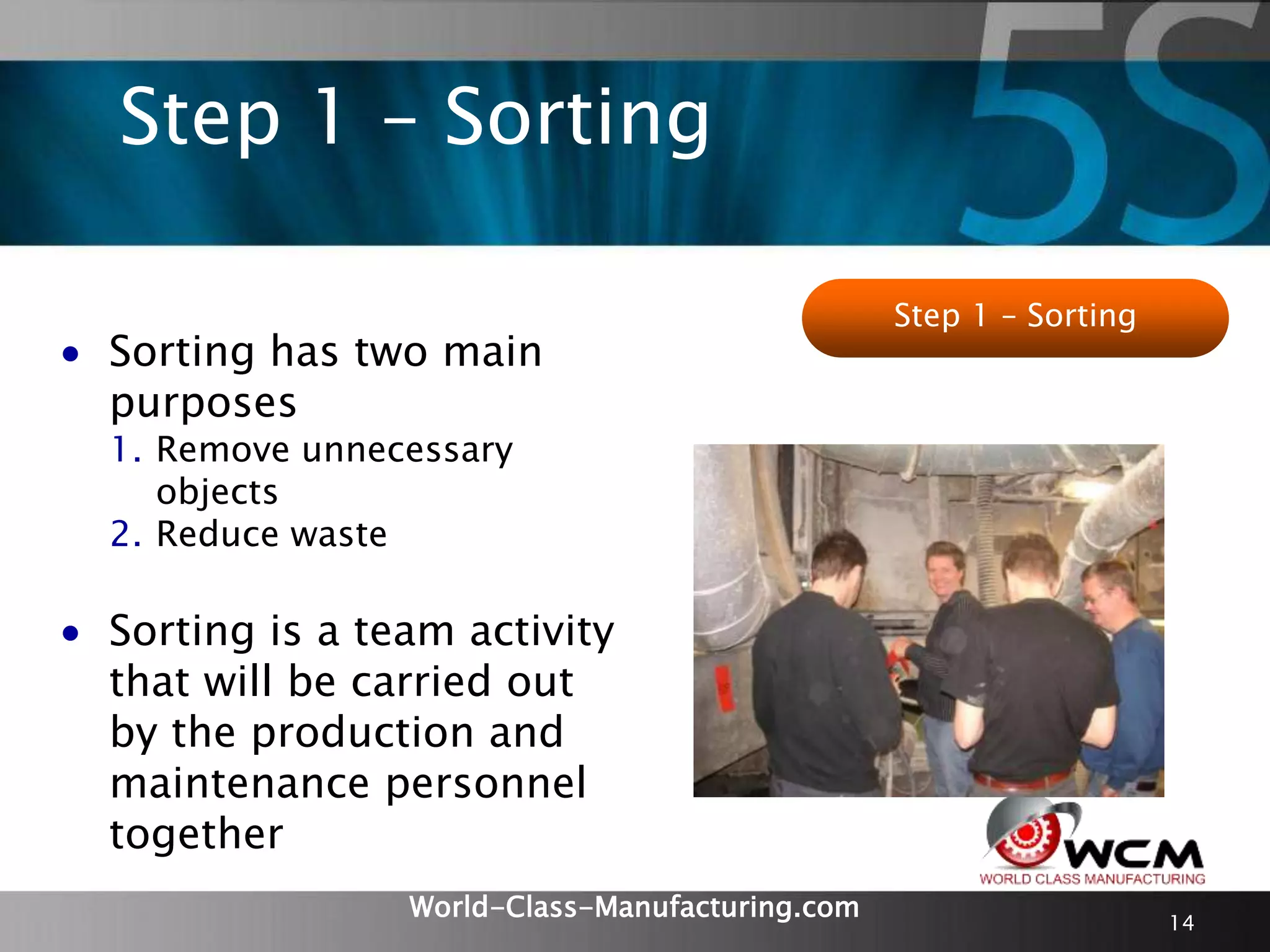 Step 1 – Sorting

5S

Step 1 – Sorting

• Sorting has two main purposes
1. Remove unnecessary objects
2. Reduce waste

• Sorting is a team activity that will be carried out by the production and maintenance personnel together

WCM
WORLD CLASS MANUFACTURING

World-Class-Manufacturing.com

14